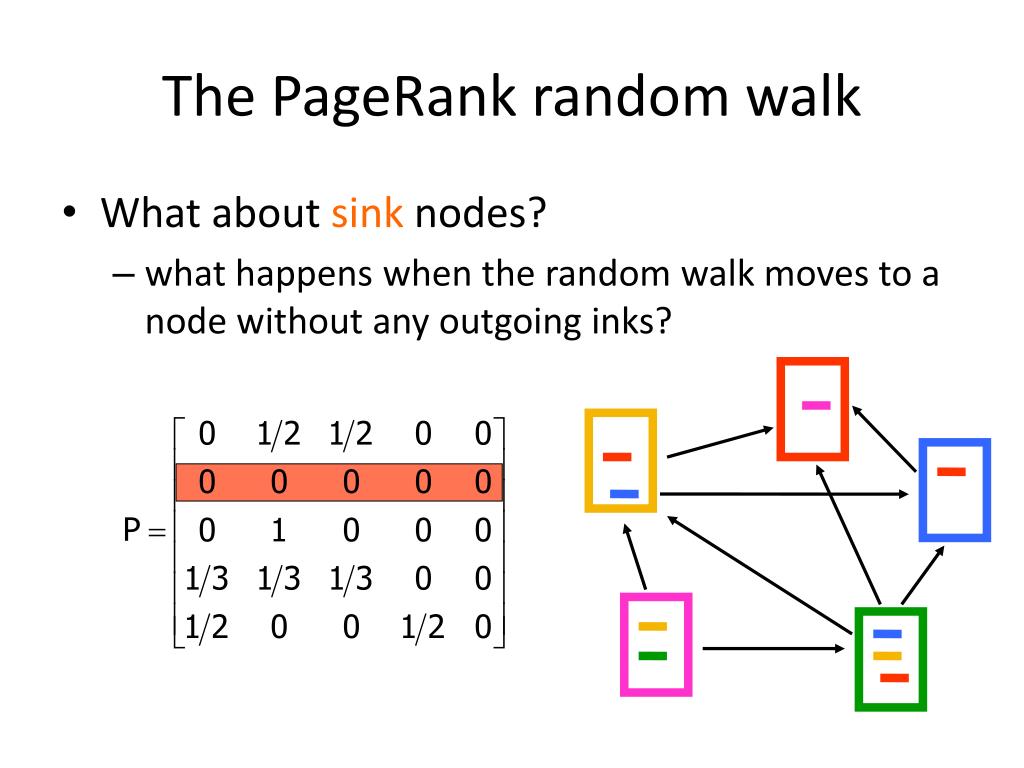 The PageRank random walk

• What about sink nodes?
– what happens when the random walk moves to a node without any outgoing inks?

$P = \begin{bmatrix} 0 & 1/2 & 1/2 & 0 & 0 \\ 0 & 0 & 0 & 0 & 0 \\ 0 & 1 & 0 & 0 & 0 \\ 1/3 & 1/3 & 1/3 & 0 & 0 \\ 1/2 & 0 & 0 & 1/2 & 0 \end{bmatrix}$